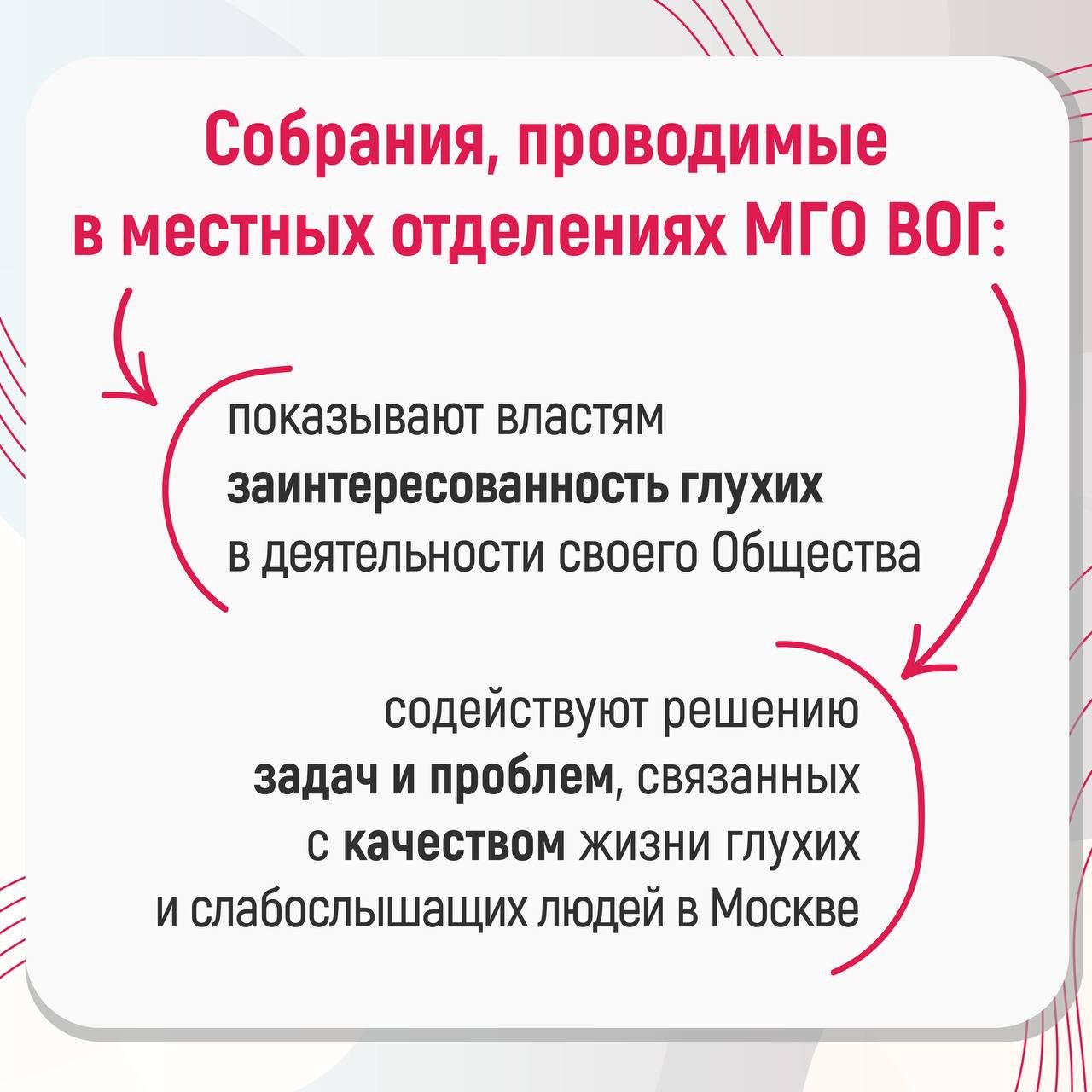 Собрания, проводимые в местных отделениях МГО ВОГ:

показывают властям заинтересованность глухих в деятельности своего Общества

содействуют решению задач и проблем, связанных с качеством жизни глухих и слабослышащих людей в Москве